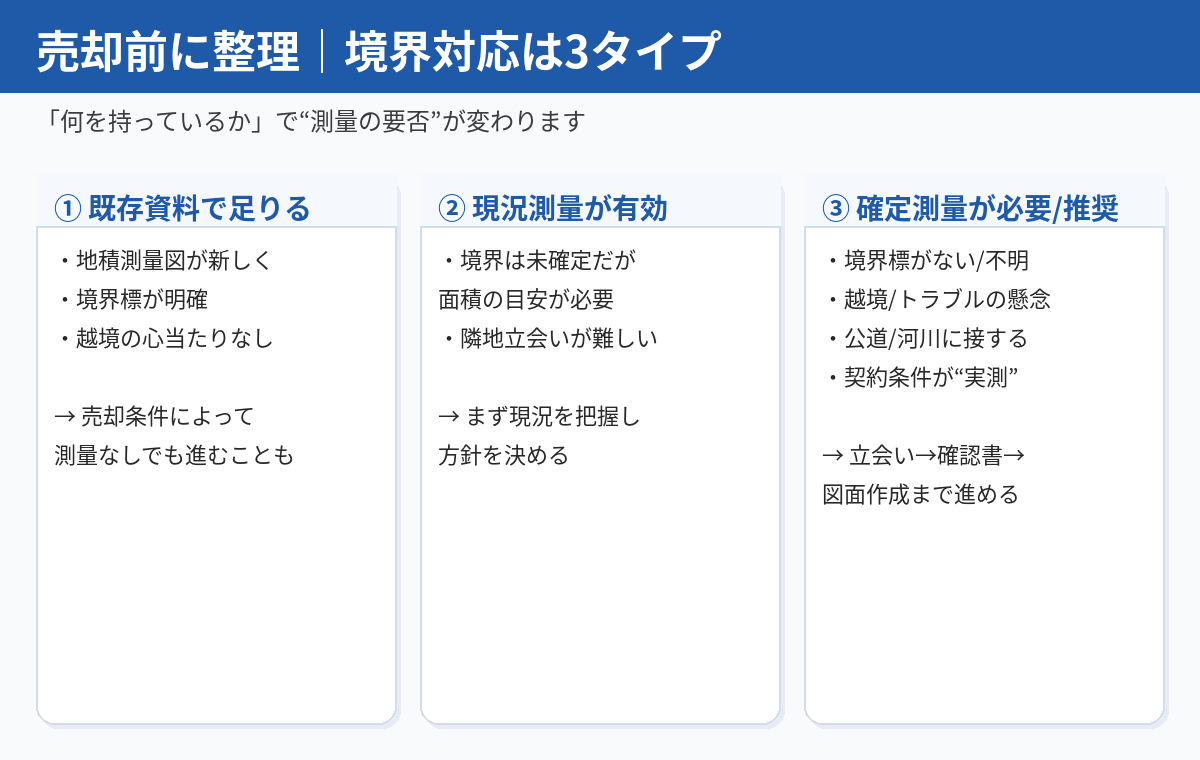 売却前に整理｜境界対応は3タイプ

「何を持っているか」で“測量の要否”が変わります

① 既存資料で足りる

・地積測量図が新しく
・境界標が明確
・越境の心当たりなし

→ 売却条件によって
測量なしでも進むことも

② 現況測量が有効

・境界は未確定だが
面積の目安が必要
・隣地立会いが難しい

→ まず現況を把握し
方針を決める

③ 確定測量が必要/推奨

・境界標がない/不明
・越境/トラブルの懸念
・公道/河川に接する
・契約条件が“実測”

→ 立会い→確認書→
図面作成まで進める